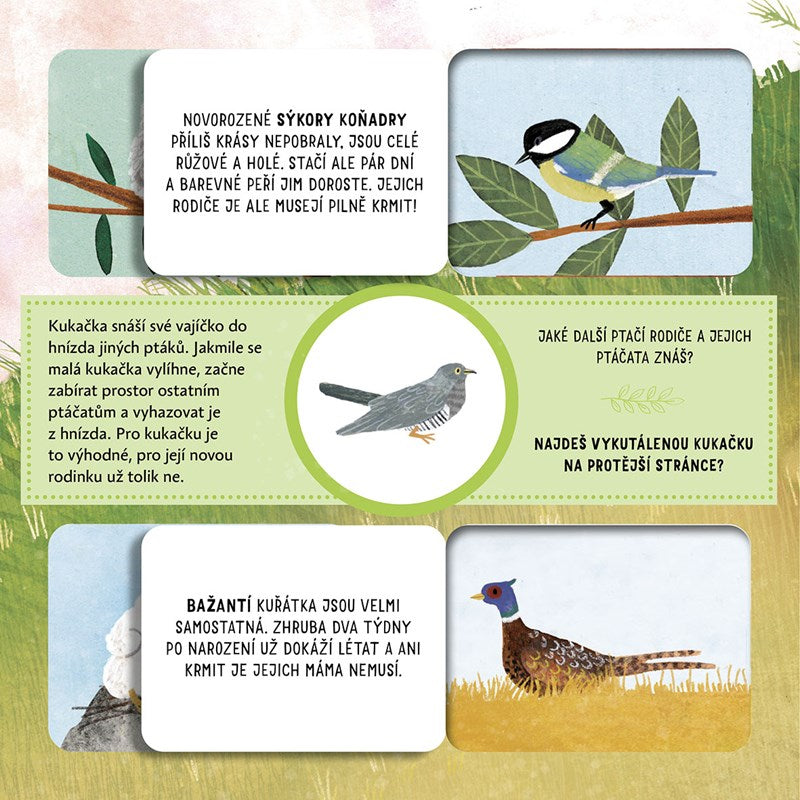 NOVOROZENÉ SÝKORY KOŇADRY PŘÍLIŠ KRÁSY NEPOBRALY, JSOU CELÉ RŮŽOVÉ A HOLÉ. STAČÍ ALE PÁR DNÍ A BAREVNÉ PEŘÍ JIM DOROSTE. JEJICH RODIČE JE ALE MUSEJÍ PILNĚ KRMIT!

Kukačka snáší své vajíčko do hnízda jiných ptáků. Jakmile se malá kukačka vylíhne, začne zabírat prostor ostatním ptáčatům a vyhazovat je z hnízda. Pro kukačku je to výhodné, pro její novou rodinku už tolik ne.

JAKÉ DALŠÍ PTAČÍ RODIČE A JEJICH PTÁČATA ZNÁŠ?

NAJDEŠ VYKUTÁLENOU KUKAČKU NA PROTĚJŠÍ STRÁNCE?

BAŽANTÍ KUŘÁTKA JSOU VELMI SAMOSTATNÁ. ZHRUBA DVA TÝDNY PO NAROZENÍ UŽ DOKÁŽÍ LÉTAT A ANI KRMIT JE JEJICH MÁMA NEMUSÍ.